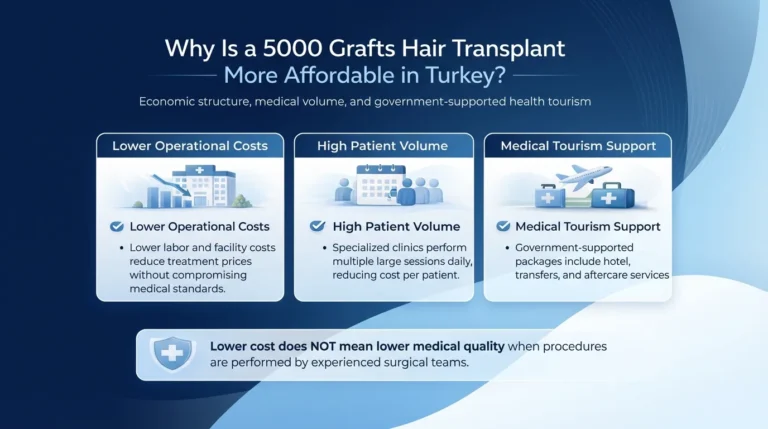 Why Is a 5000 Grafts Hair Transplant More Affordable in Turkey?

Economic structure, medical volume, and government-supported health tourism

Lower Operational Costs

Lower Operational Costs

• Lower labor and facility costs reduce treatment prices without compromising medical standards.

High Patient Volume

High Patient Volume

• Specialized clinics perform multiple large sessions daily, reducing cost per patient.

Medical Tourism Support

Medical Tourism Support

• Government-supported packages include hotel, transfers, and aftercare services

Lower cost does NOT mean lower medical quality when procedures are performed by experienced surgical teams.